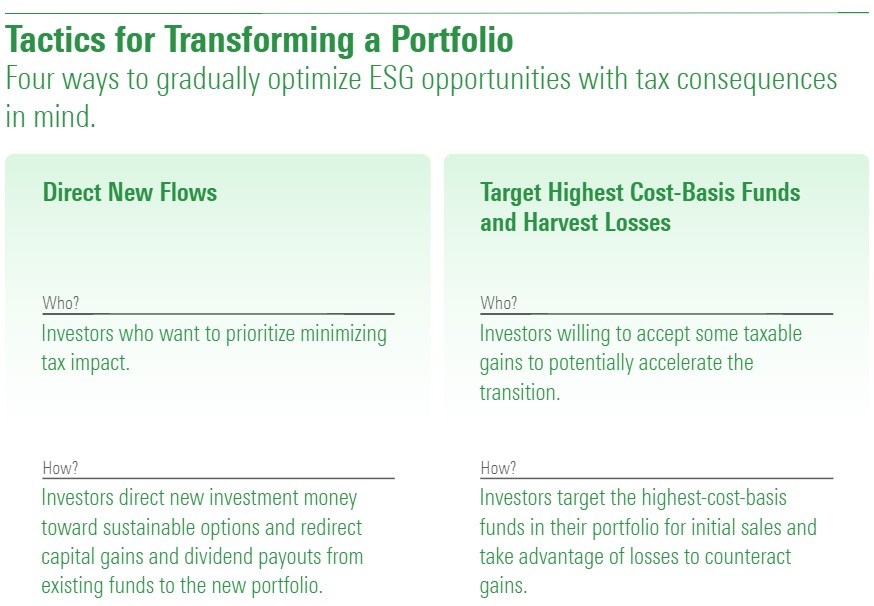 Tactics for Transforming a Portfolio
Four ways to gradually optimize ESG opportunities with tax consequences in mind.

Direct New Flows

Who?
Investors who want to prioritize minimizing tax impact.

How?
Investors direct new investment money toward sustainable options and redirect capital gains and dividend payouts from existing funds to the new portfolio.

Target Highest Cost-Basis Funds and Harvest Losses

Who?
Investors willing to accept some taxable gains to potentially accelerate the transition.

How?
Investors target the highest-cost-basis funds in their portfolio for initial sales and take advantage of losses to counteract gains.